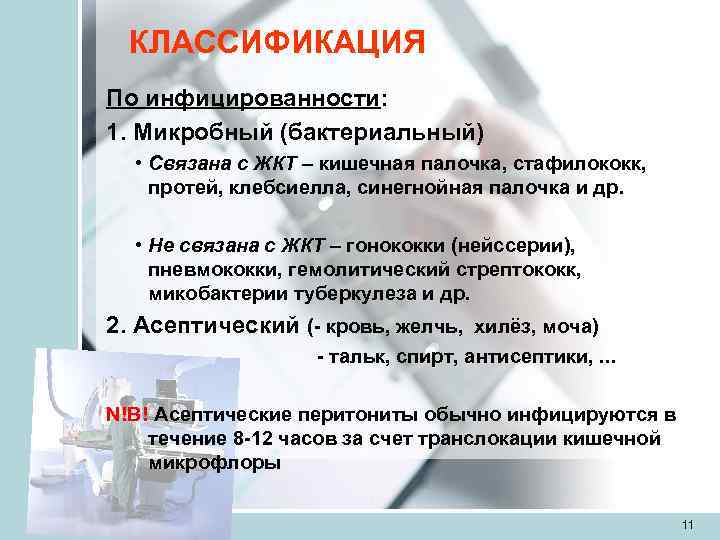 КЛАССИФИКАЦИЯ

По инфицированности:

1. Микробный (бактериальный)

• Связана с ЖКТ – кишечная палочка, стафилококк, протей, клебсиелла, синегнойная палочка и др.

• Не связана с ЖКТ – гонококки (нейссерии), пневмококки, гемолитический стрептококк, микобактерии туберкулеза и др.

2. Асептический (- кровь, желчь, хилёз, моча)

- тальк, спирт, антисептики, ...

N!B! Асептические перитониты обычно инфицируются в течение 8-12 часов за счет транслокации кишечной микрофлоры

11